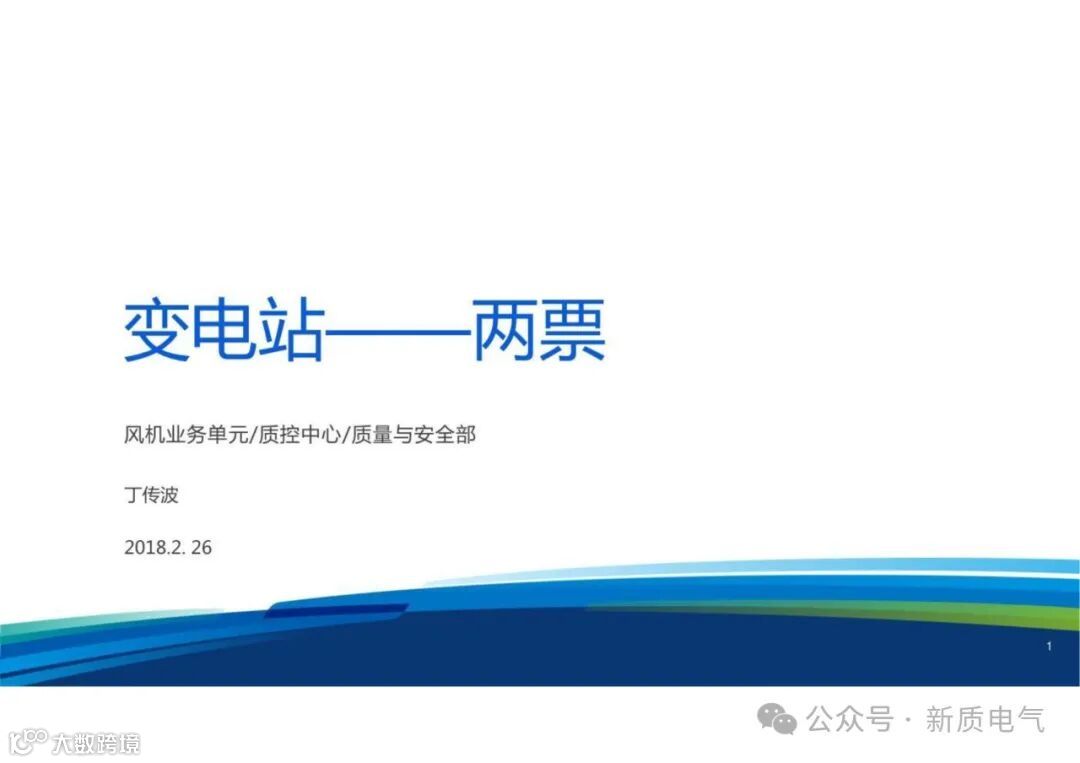 变电站——两票

风机业务单元/质控中心/质量与安全部

丁传波

2018.2. 26

1

公众号 · 新质电气

大数跨境